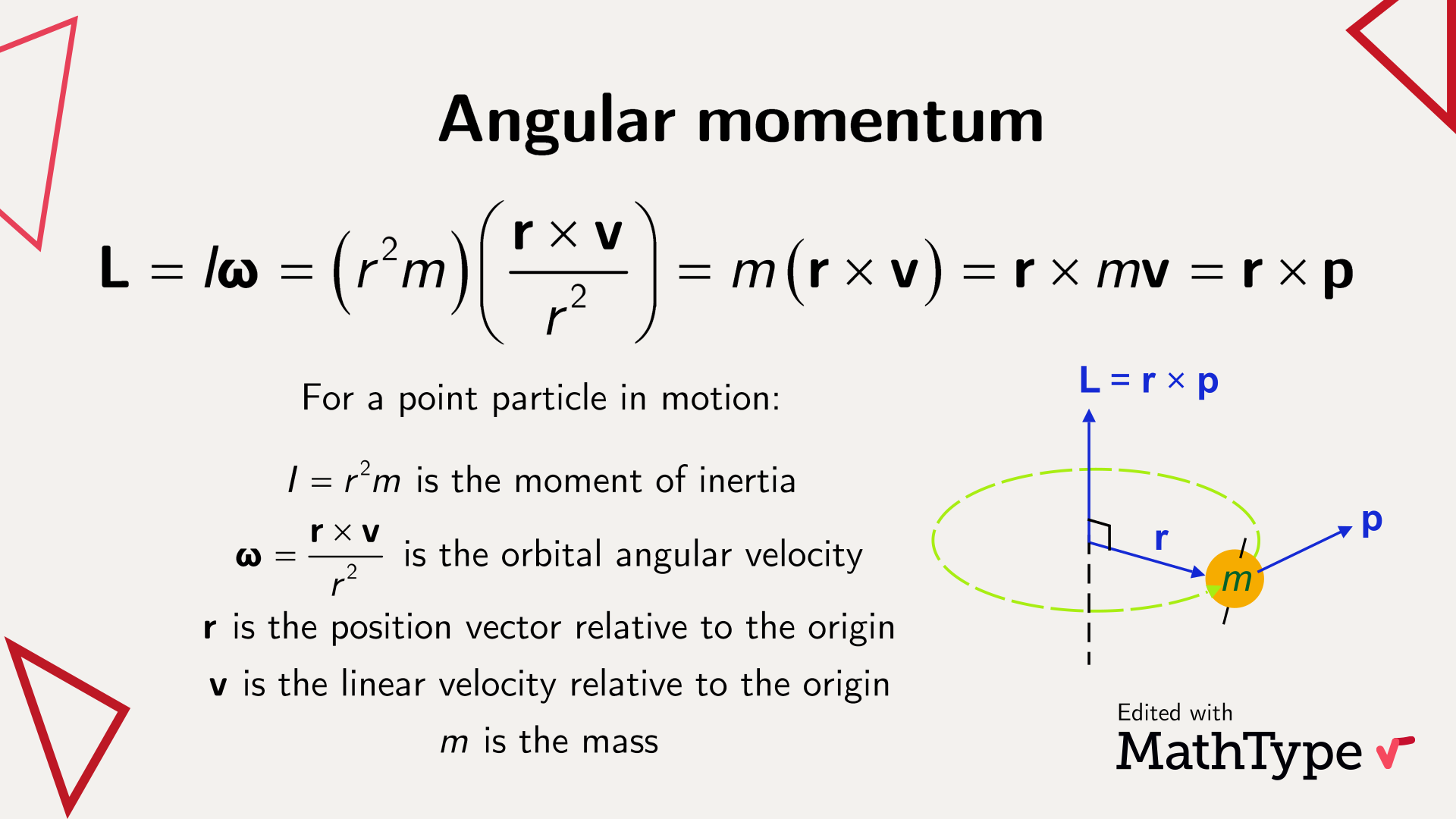 Angular momentum

$\mathbf{L} = I\boldsymbol{\omega} = \left(r^2 m\right)\left(\frac{\mathbf{r} \times \mathbf{v}}{r^2}\right) = m\left(\mathbf{r} \times \mathbf{v}\right) = \mathbf{r} \times m\mathbf{v} = \mathbf{r} \times \mathbf{p}$

For a point particle in motion:

$I = r^2 m$ is the moment of inertia

$\boldsymbol{\omega} = \frac{\mathbf{r} \times \mathbf{v}}{r^2}$ is the orbital angular velocity

$\mathbf{r}$ is the position vector relative to the origin

$\mathbf{v}$ is the linear velocity relative to the origin

$m$ is the mass

$\mathbf{L} = \mathbf{r} \times \mathbf{p}$

$\mathbf{r}$

$\mathbf{p}$

$m$

Edited with
MathType